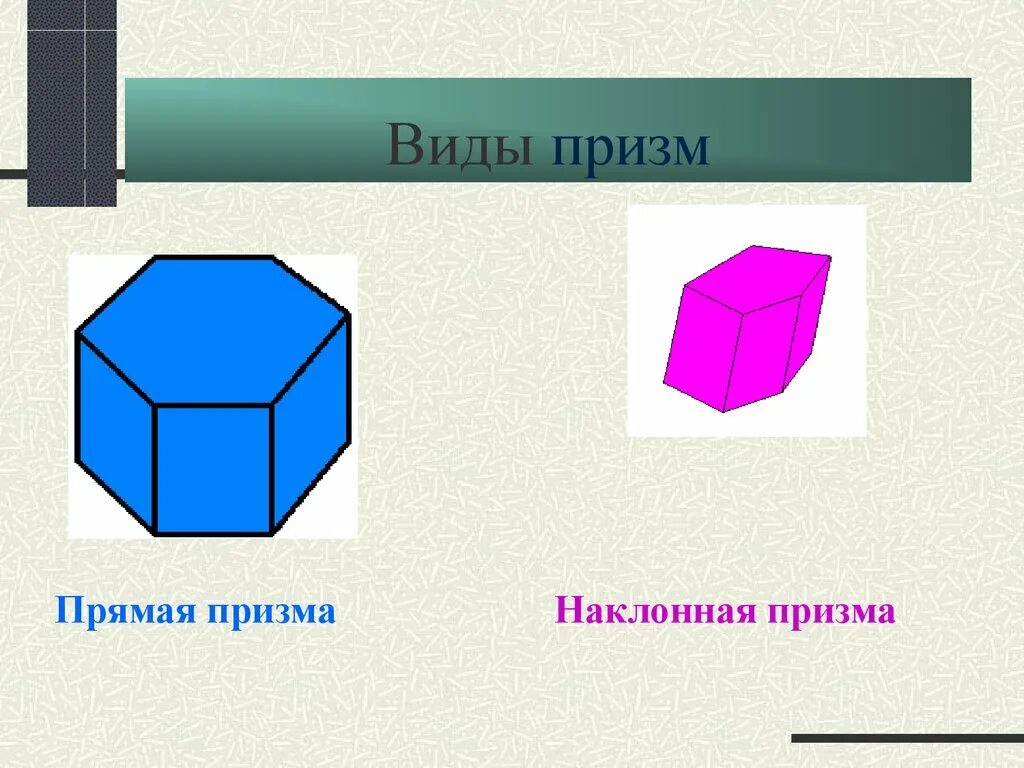 Виды призм

Прямая призма

Наклонная призма